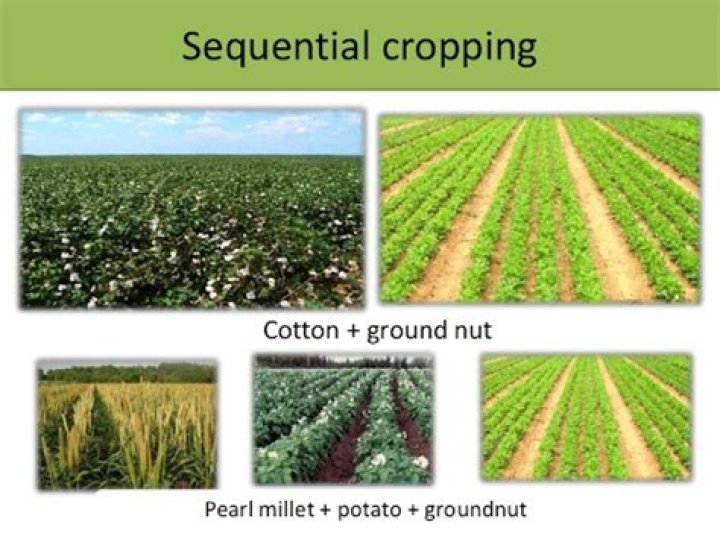 Sequential cropping

Cotton + ground nut

Pearl millet + potato + groundnut